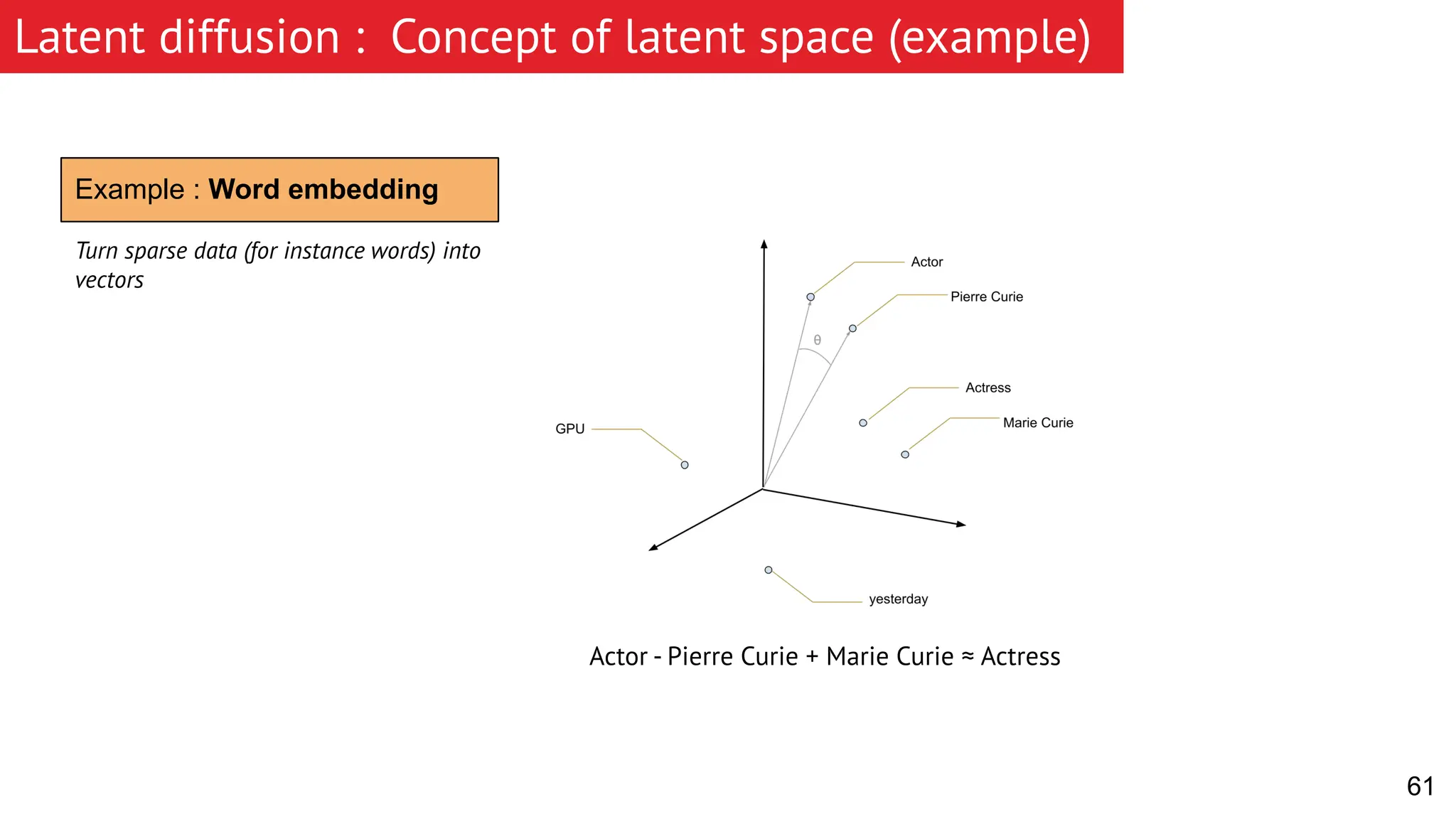 Latent diffusion : Concept of latent space (example)

Example : Word embedding

Turn sparse data (for instance words) into vectors

Actor

Pierre Curie

θ

Actress

Marie Curie

GPU

yesterday

Actor - Pierre Curie + Marie Curie ≈ Actress

61